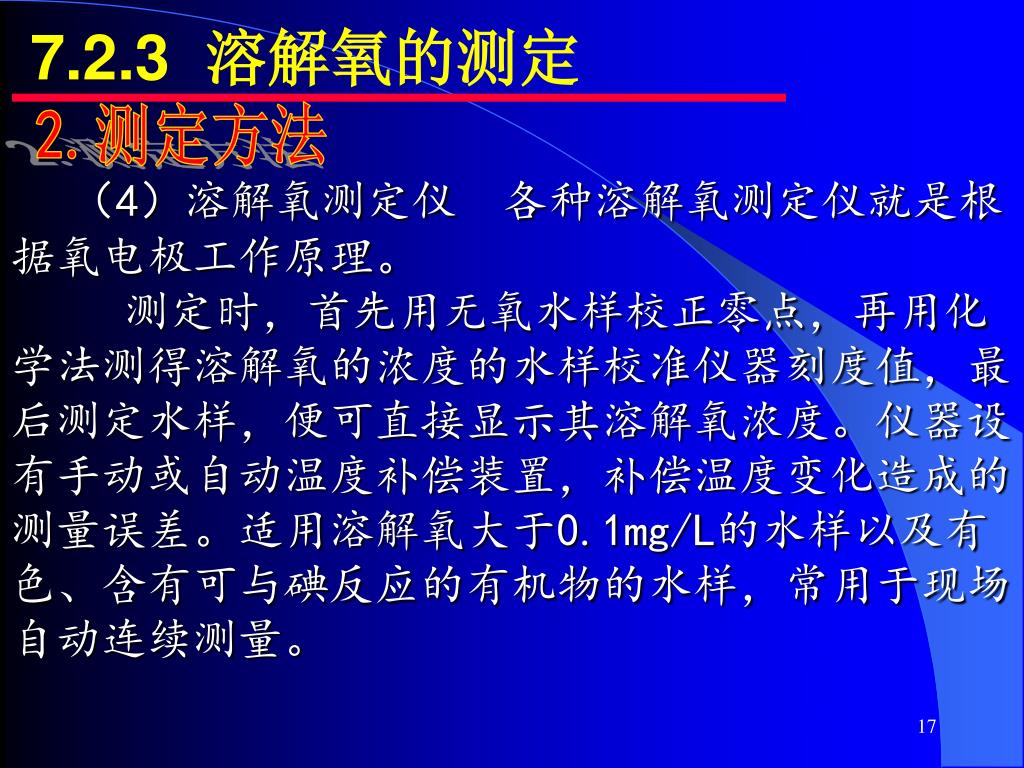 7.2.3 溶解氧的测定

2.测定方法

（4）溶解氧测定仪　各种溶解氧测定仪就是根据氧电极工作原理。

测定时，首先用无氧水样校正零点，再用化学法测得溶解氧的浓度的水样校准仪器刻度值，最后测定水样，便可直接显示其溶解氧浓度。仪器设有手动或自动温度补偿装置，补偿温度变化造成的测量误差。适用溶解氧大于0.1mg/L的水样以及有色、含有可与碘反应的有机物的水样，常用于现场自动连续测量。

17